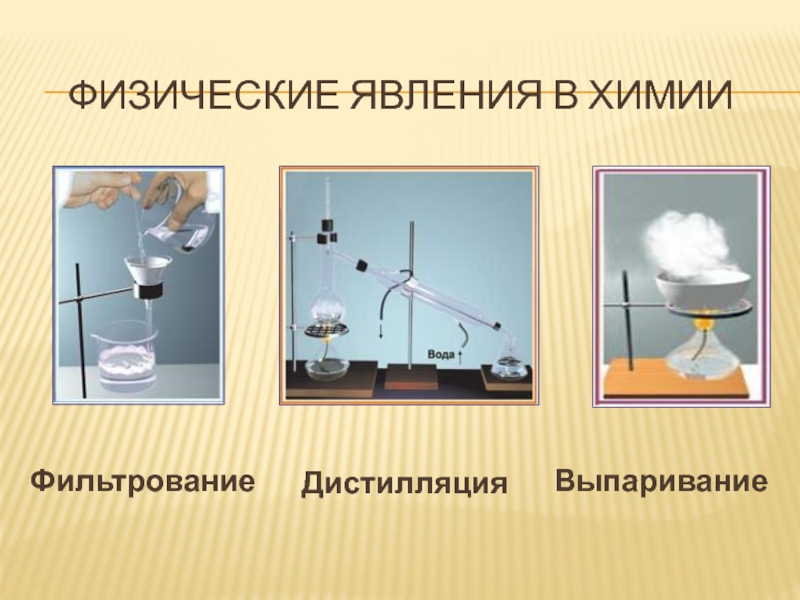 ФИЗИЧЕСКИЕ ЯВЛЕНИЯ В ХИМИИ

Вода

Фильтрование

Дистилляция

Выпаривание